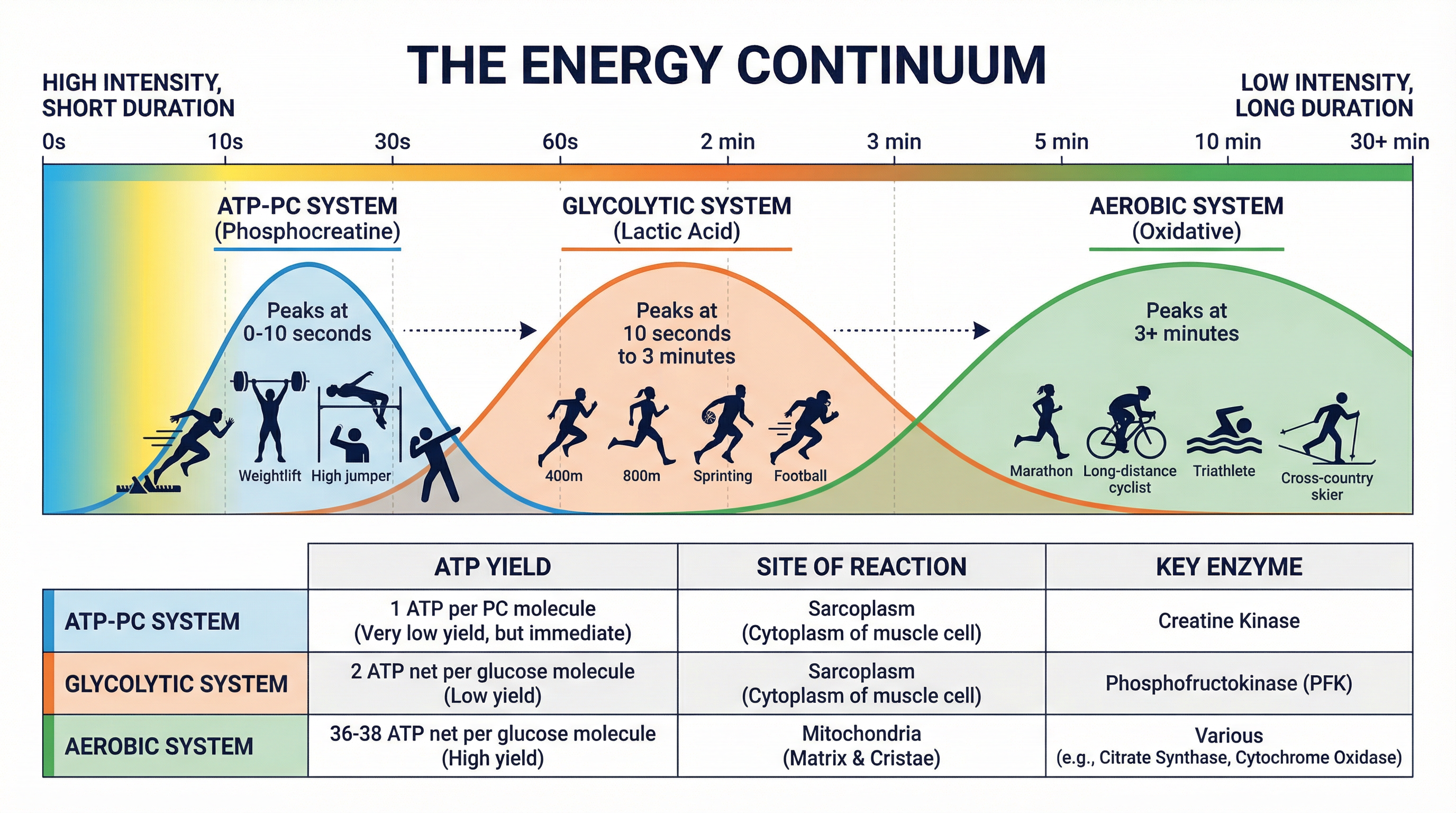 THE ENERGY CONTINUUM

HIGH INTENSITY, SHORT DURATION

LOW INTENSITY, LONG DURATION

0s 10s 30s 60s 2 min 3 min 5 min 10 min 30+ min

ATP-PC SYSTEM
(Phosphocreatine)

Peaks at
0-10 seconds

Weightlift High jumper

GLYCOLYTIC SYSTEM
(Lactic Acid)

Peaks at
10 seconds
to 3 minutes

400m 800m Sprinting Football

AEROBIC SYSTEM
(Oxidative)

Peaks at
3+ minutes

Marathon Long-distance cyclist Triathlete Cross-country skier

| | ATP YIELD | SITE OF REACTION | KEY ENZYME |
|---|---|---|---|
| ATP-PC SYSTEM | 1 ATP per PC molecule (Very low yield, but immediate) | Sarcoplasm (Cytoplasm of muscle cell) | Creatine Kinase |
| GLYCOLYTIC SYSTEM | 2 ATP net per glucose molecule (Low yield) | Sarcoplasm (Cytoplasm of muscle cell) | Phosphofructokinase (PFK) |
| AEROBIC SYSTEM | 36-38 ATP net per glucose molecule (High yield) | Mitochondria (Matrix & Cristae) | Various (e.g., Citrate Synthase, Cytochrome Oxidase) |